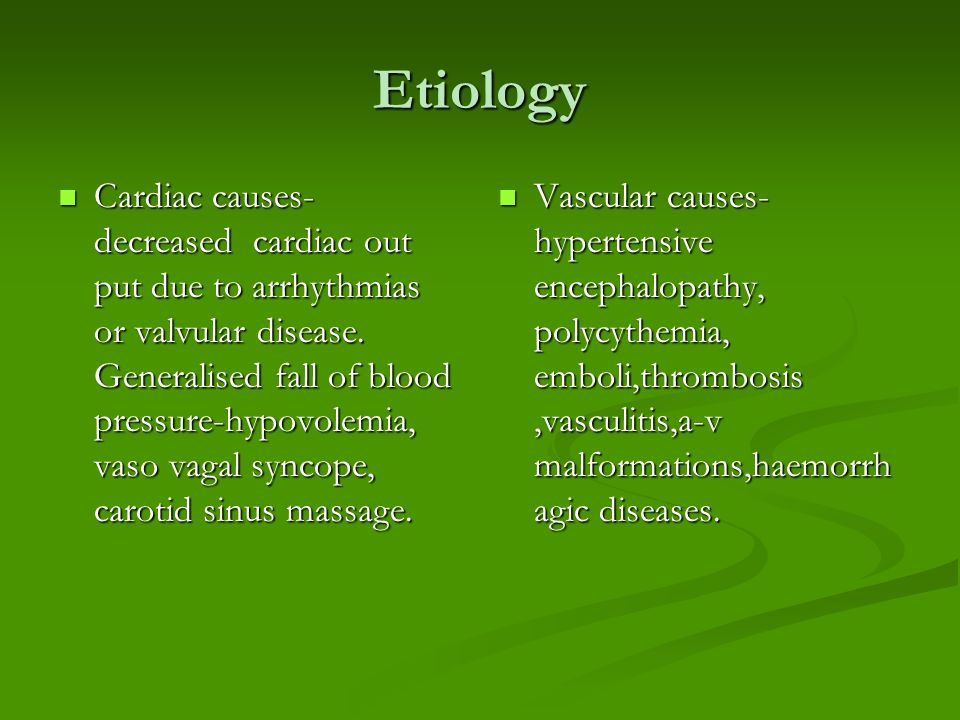 Etiology

Cardiac causes- decreased cardiac out put due to arrhythmias or valvular disease. Generalised fall of blood pressure-hypovolemia, vaso vagal syncope, carotid sinus massage.

Vascular causes- hypertensive encephalopathy, polycythemia, emboli,thrombosis ,vasculitis,a-v malformations,haemorrhagic diseases.